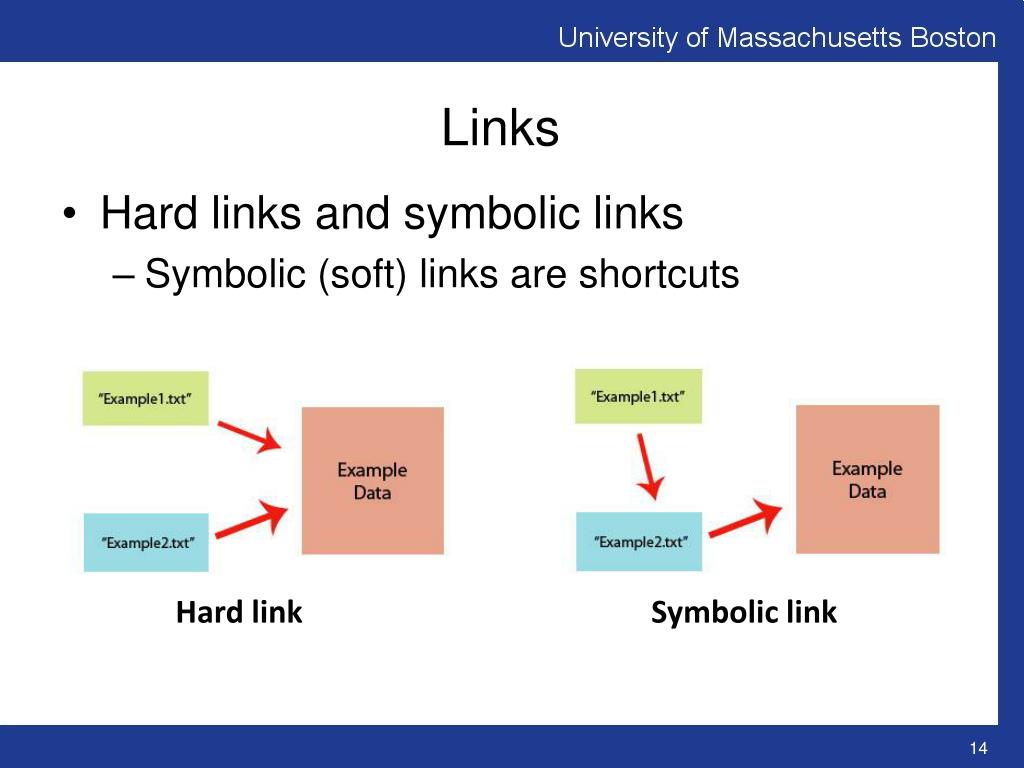 University of Massachusetts Boston

Links

• Hard links and symbolic links
– Symbolic (soft) links are shortcuts

"Example1.txt"

"Example2.txt"

Example Data

Hard link

"Example1.txt"

"Example2.txt"

Example Data

Symbolic link

14